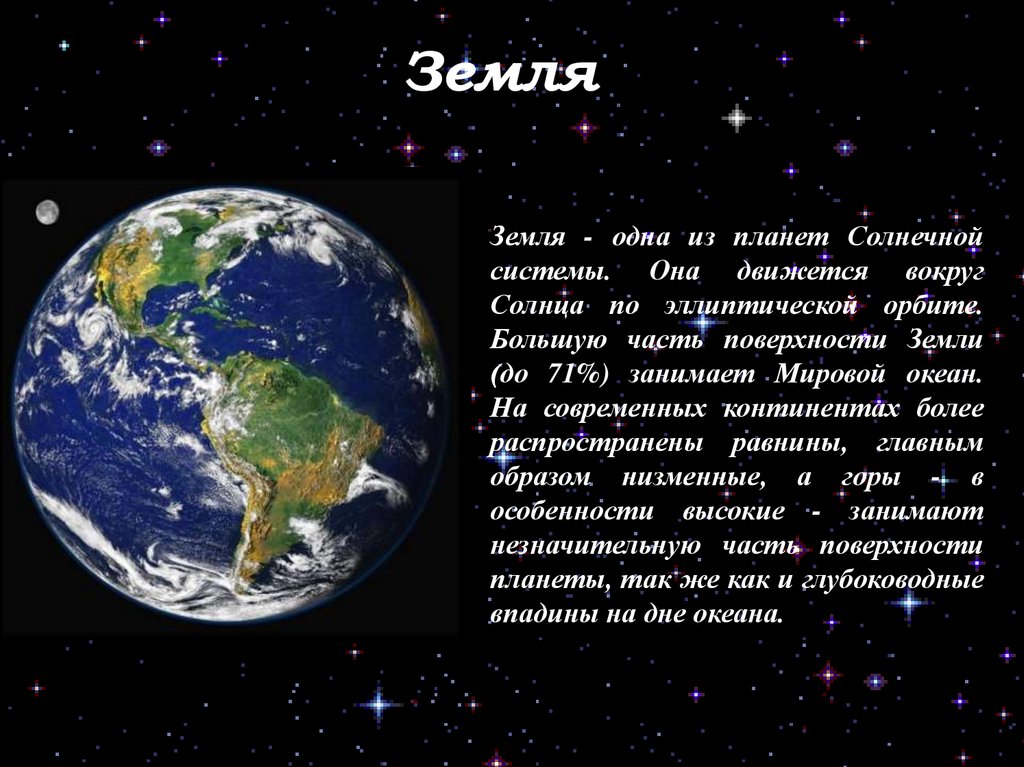 Земля

Земля - одна из планет Солнечной системы. Она движется вокруг Солнца по эллиптической орбите. Большую часть поверхности Земли (до 71%) занимает Мировой океан. На современных континентах более распространены равнины, главным образом низменные, а горы - в особенности высокие - занимают незначительную часть поверхности планеты, так же как и глубоководные впадины на дне океана.